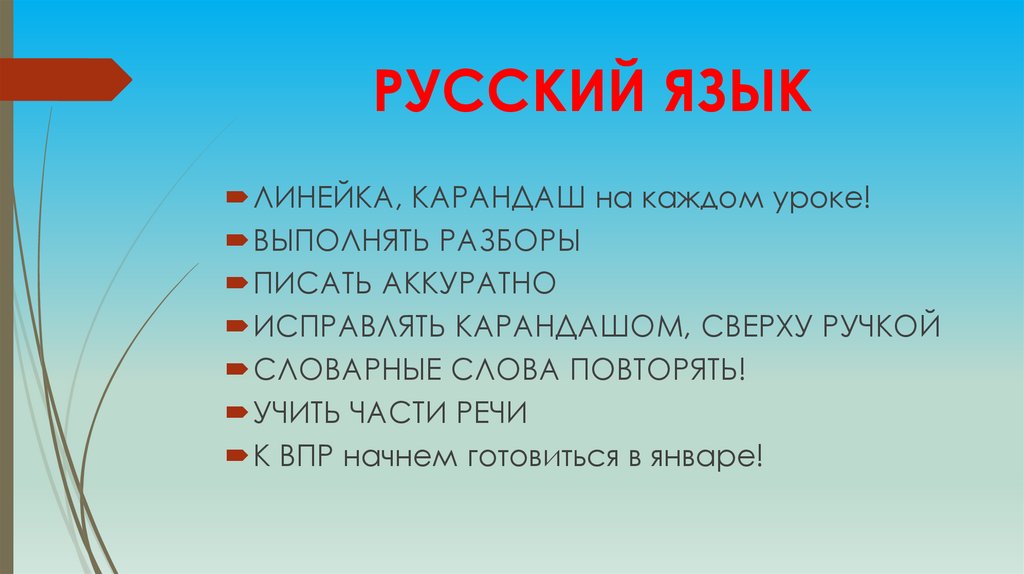 РУССКИЙ ЯЗЫК

ЛИНЕЙКА, КАРАНДАШ на каждом уроке!
ВЫПОЛНЯТЬ РАЗБОРЫ
ПИСАТЬ АККУРАТНО
ИСПРАВЛЯТЬ КАРАНДАШОМ, СВЕРХУ РУЧКОЙ
СЛОВАРНЫЕ СЛОВА ПОВТОРЯТЬ!
УЧИТЬ ЧАСТИ РЕЧИ
К ВПР начнем готовиться в январе!